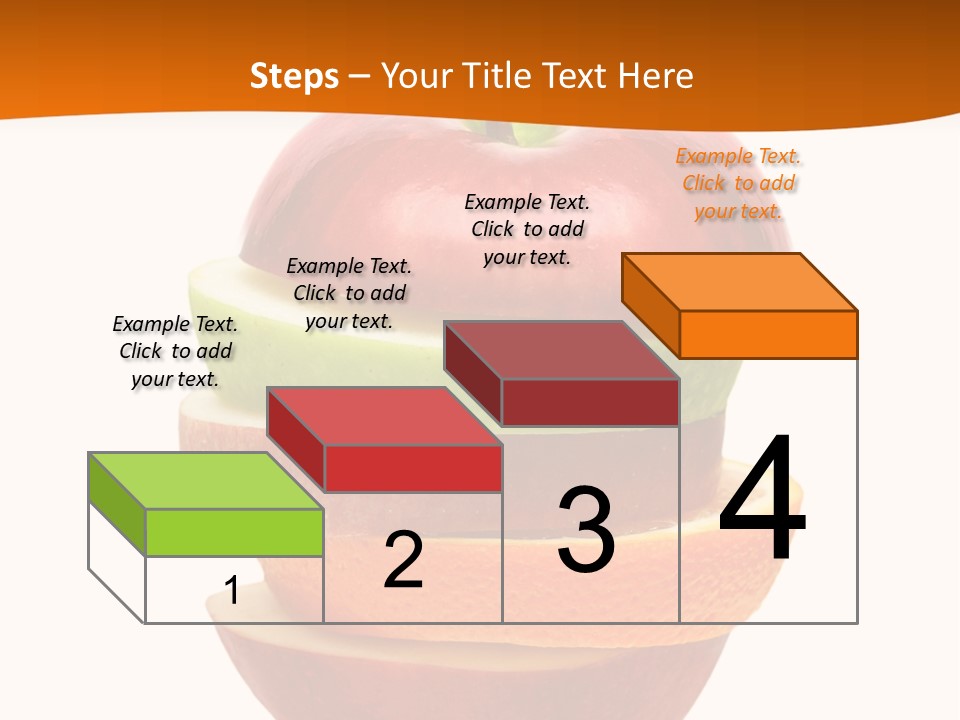 Steps – Your Title Text Here

Example Text. Click to add your text.

Example Text. Click to add your text.

Example Text. Click to add your text.

Example Text. Click to add your text.

1

2

3

4